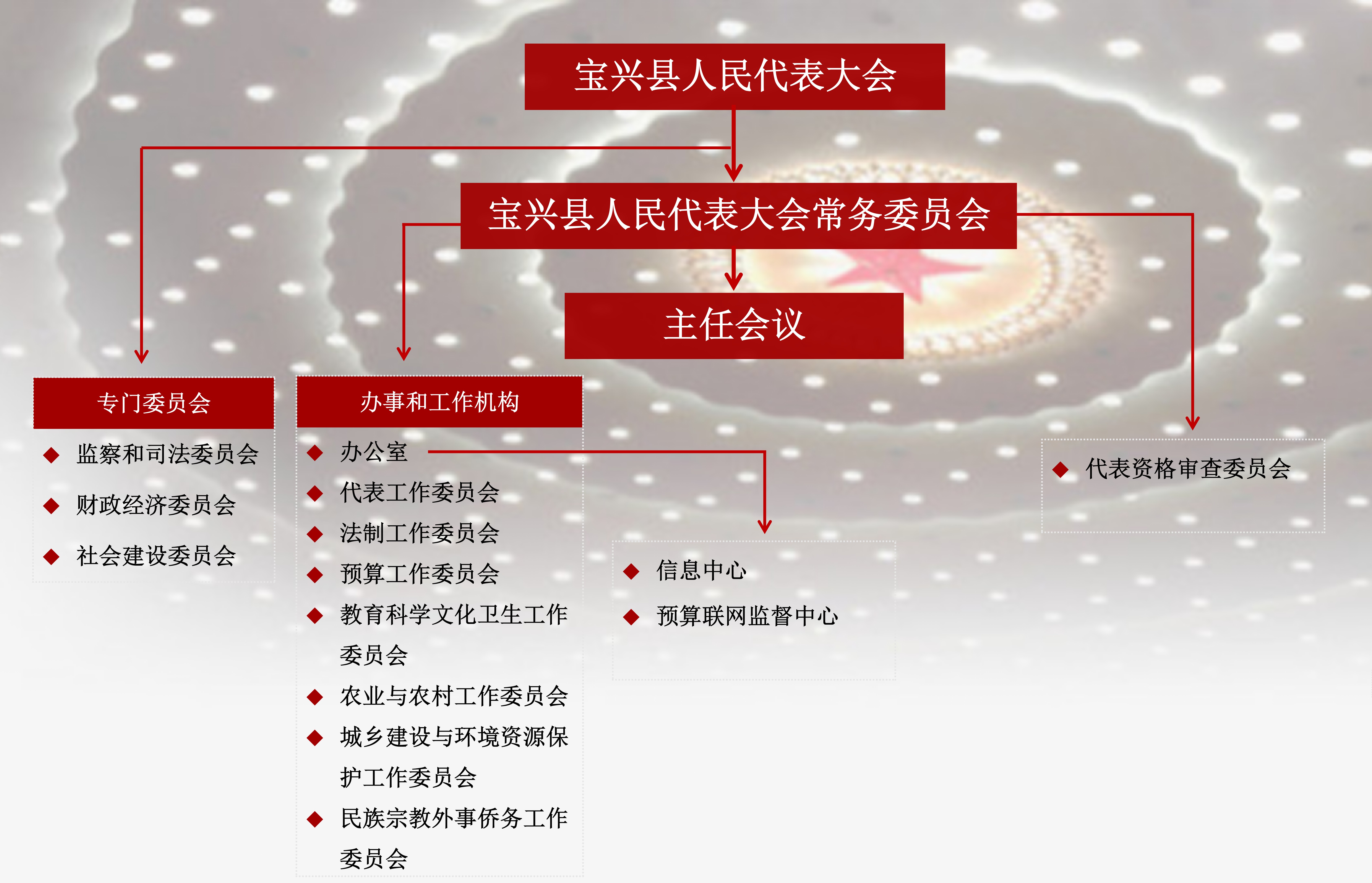 宝兴县人民代表大会

宝兴县人民代表大会常务委员会

主任会议

专门委员会

◆ 监察和司法委员会
◆ 财政经济委员会
◆ 社会建设委员会

办事和工作机构

◆ 办公室
◆ 代表工作委员会
◆ 法制工作委员会
◆ 预算工作委员会
◆ 教育科学文化卫生工作委员会
◆ 农业与农村工作委员会
◆ 城乡建设与环境资源保护工作委员会
◆ 民族宗教外事侨务工作委员会

◆ 信息中心
◆ 预算联网监督中心

◆ 代表资格审查委员会